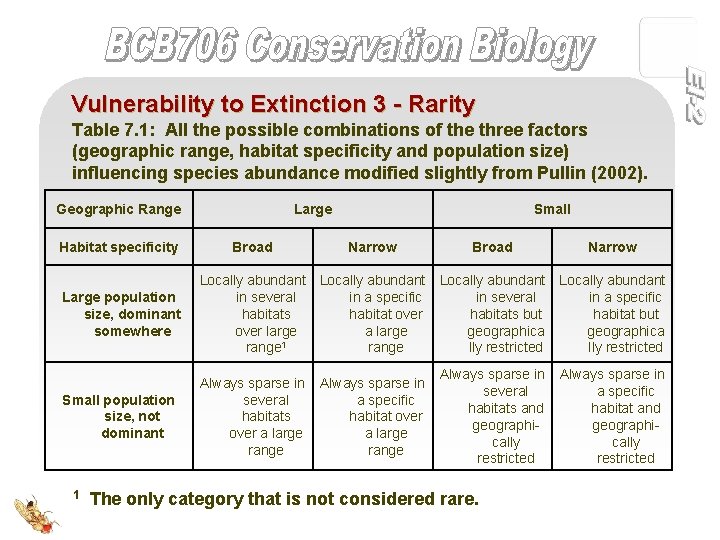 BCB706 Conservation Biology

E-2

Vulnerability to Extinction 3 - Rarity

Table 7.1: All the possible combinations of the three factors (geographic range, habitat specificity and population size) influencing species abundance modified slightly from Pullin (2002).

| Geographic Range | Large | | Small | |
|---|---|---|---|---|
| Habitat specificity | Broad | Narrow | Broad | Narrow |
| Large population size, dominant somewhere | Locally abundant in several habitats over large range$^1$ | Locally abundant in a specific habitat over a large range | Locally abundant in several habitats but geographically restricted | Locally abundant in a specific habitat but geographically restricted |
| Small population size, not dominant | Always sparse in several habitats over a large range | Always sparse in a specific habitat over a large range | Always sparse in several habitats and geographically restricted | Always sparse in a specific habitat and geographically restricted |

$^1$ The only category that is not considered rare.